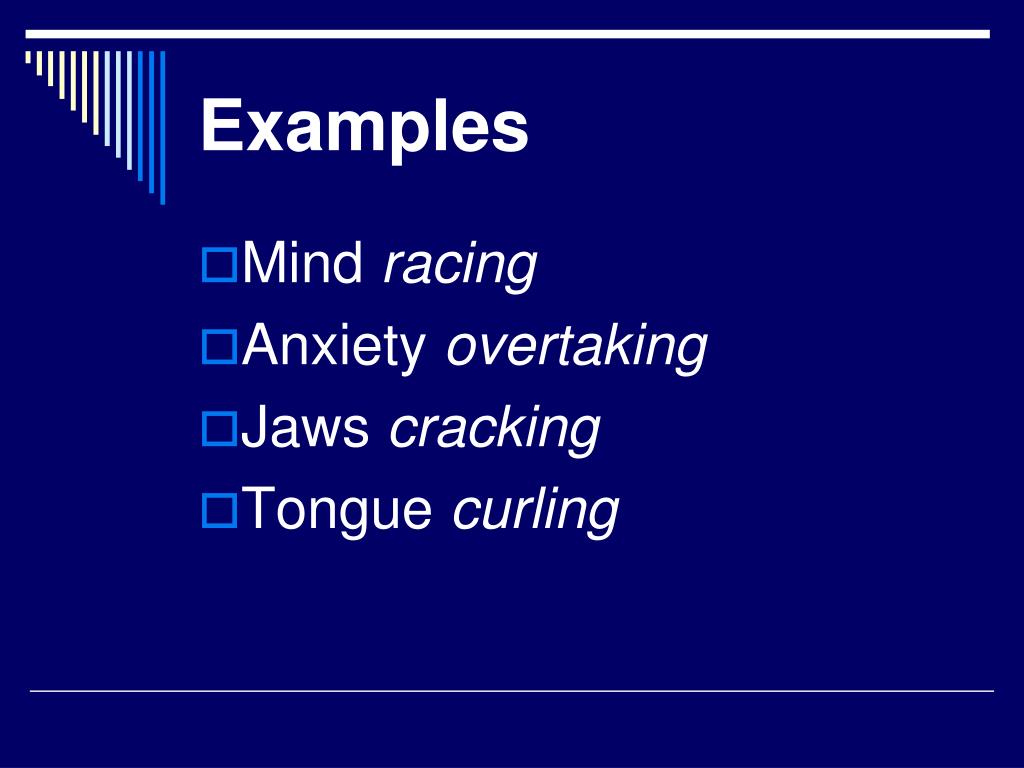 Examples

Mind racing
Anxiety overtaking
Jaws cracking
Tongue curling